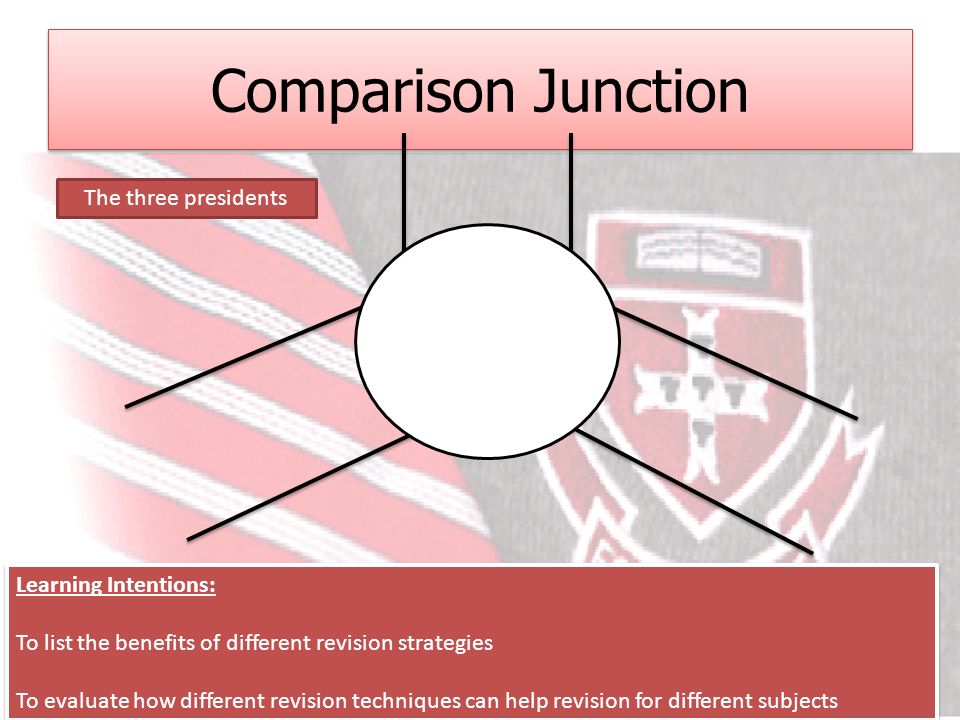 Comparison Junction

The three presidents

Learning Intentions:

To list the benefits of different revision strategies

To evaluate how different revision techniques can help revision for different subjects